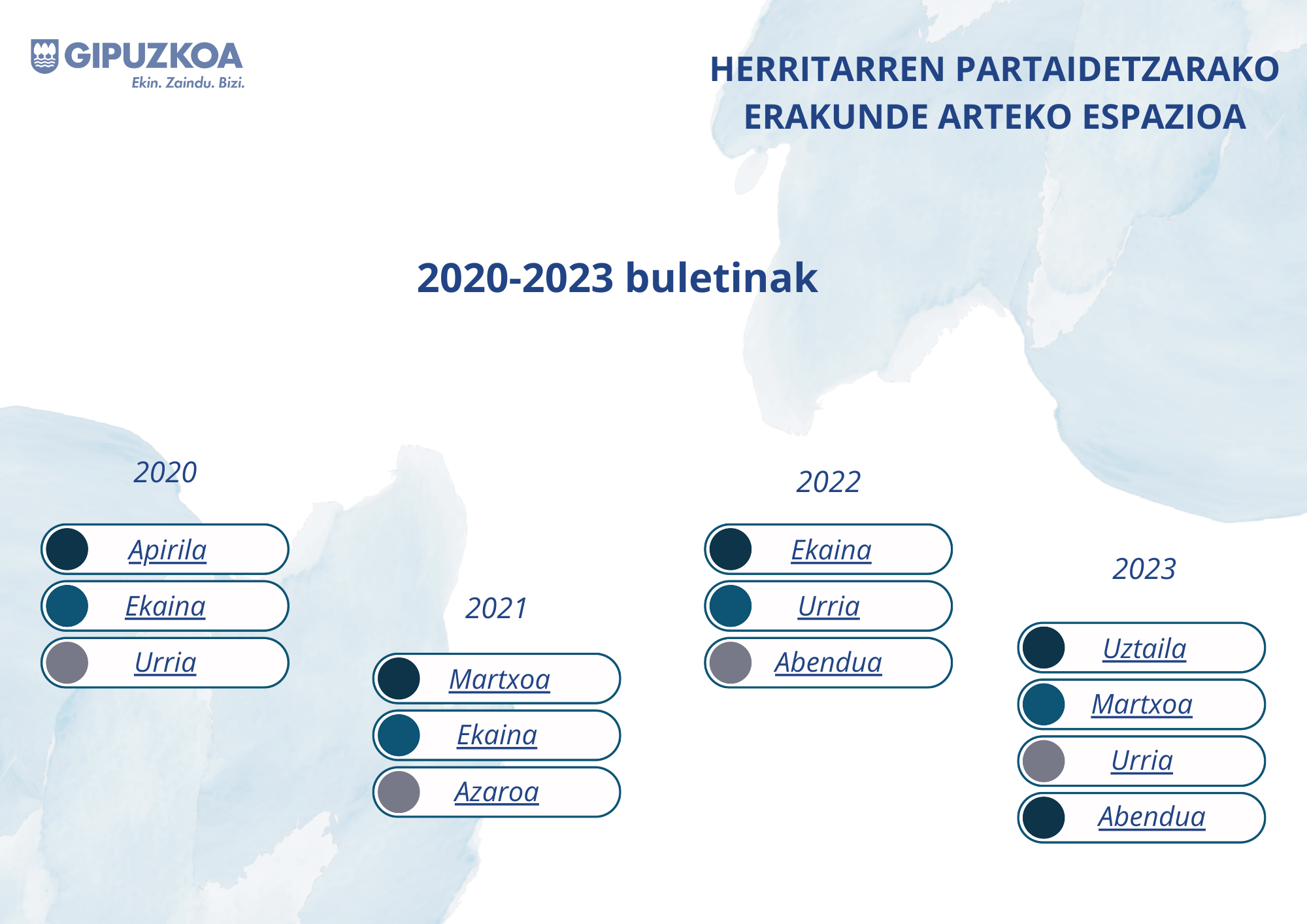 GIPUZKOA
Ekin. Zaindu. Bizi.

HERRITARREN PARTAIDETZARAKO ERAKUNDE ARTEKO ESPAZIOA

2020-2023 buletinak

2020

Apirila

Ekaina

Urria

2021

Martxoa

Ekaina

Azaroa

2022

Ekaina

Urria

Abendua

2023

Uztaila

Martxoa

Urria

Abendua